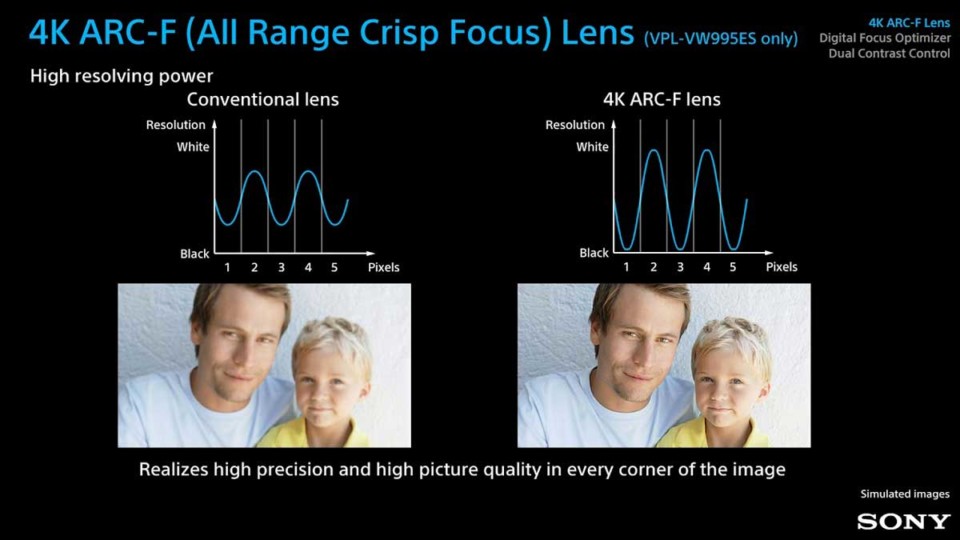 4K ARC-F (All Range Crisp Focus) Lens (VPL-VW995ES only)

4K ARC-F Lens
Digital Focus Optimizer
Dual Contrast Control

High resolving power

Conventional lens

Resolution
White
Black
1 2 3 4 5 Pixels

4K ARC-F lens

Resolution
White
Black
1 2 3 4 5 Pixels

Realizes high precision and high picture quality in every corner of the image

Simulated images

SONY